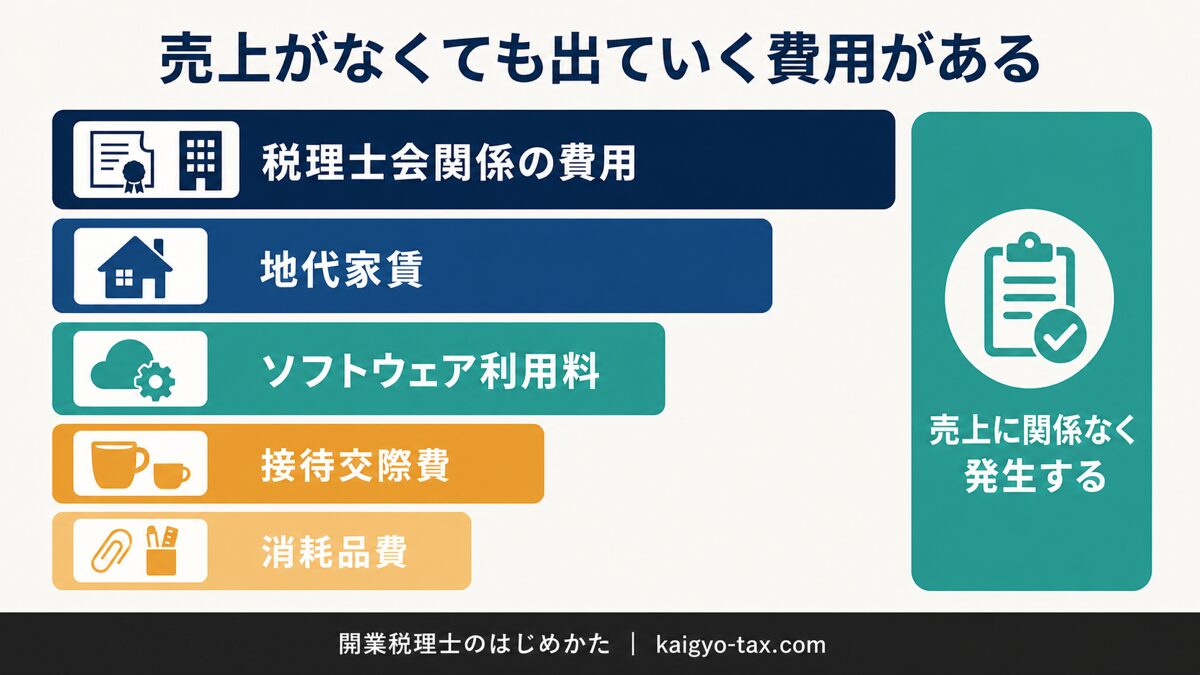 売上がなくても出ていく費用がある

税理士会関係の費用

地代家賃

ソフトウェア利用料

接待交際費

消耗品費

売上に関係なく発生する

開業税理士のはじめかた | kaigyo-tax.com